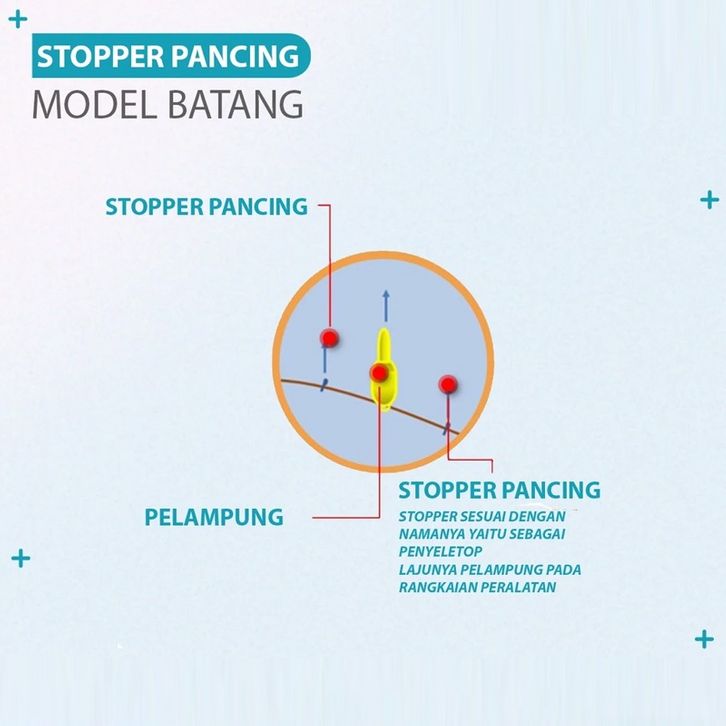 STOPPER PANCING
MODEL BATANG

STOPPER PANCING

PELAMPUNG

STOPPER PANCING
STOPPER SESUAI DENGAN NAMANYA YAITU SEBAGAI PENYELETOP
LAJUNYA PELAMPUNG PADA RANGKAIAN PERALATAN